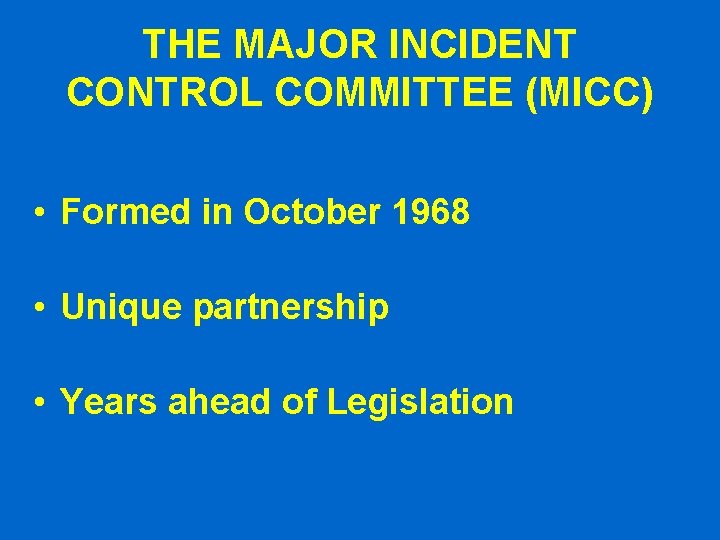 THE MAJOR INCIDENT CONTROL COMMITTEE (MICC)

• Formed in October 1968

• Unique partnership

• Years ahead of Legislation